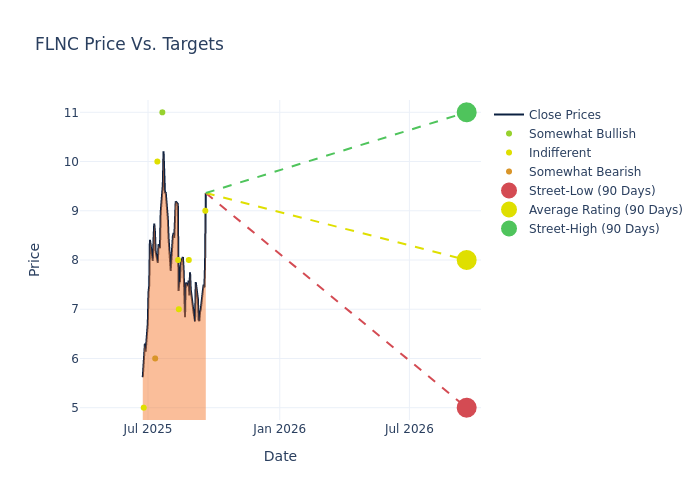 FLNC Price Vs. Targets

Price

11
10
9
8
7
6
5

Jul 2025
Jan 2026
Jul 2026

Date

Close Prices
Somewhat Bullish
Indifferent
Somewhat Bearish
Street-Low (90 Days)
Average Rating (90 Days)
Street-High (90 Days)